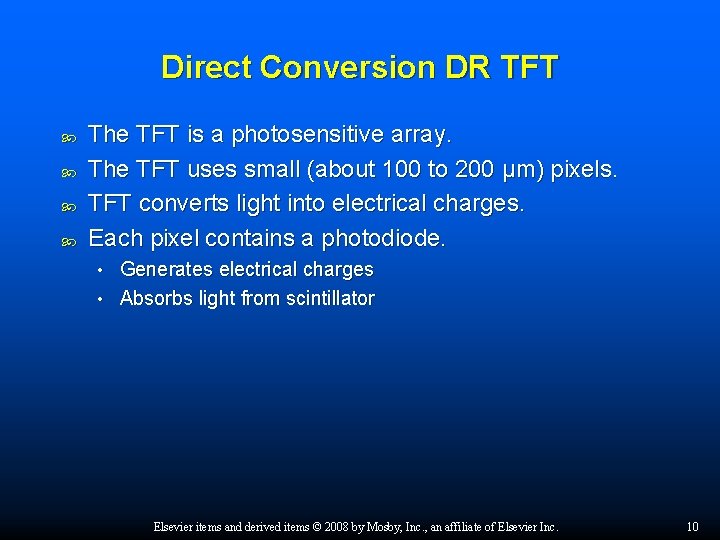 Direct Conversion DR TFT

The TFT is a photosensitive array.
The TFT uses small (about 100 to 200 μm) pixels.
TFT converts light into electrical charges.
Each pixel contains a photodiode.
• Generates electrical charges
• Absorbs light from scintillator

Elsevier items and derived items © 2008 by Mosby, Inc., an affiliate of Elsevier Inc.
10